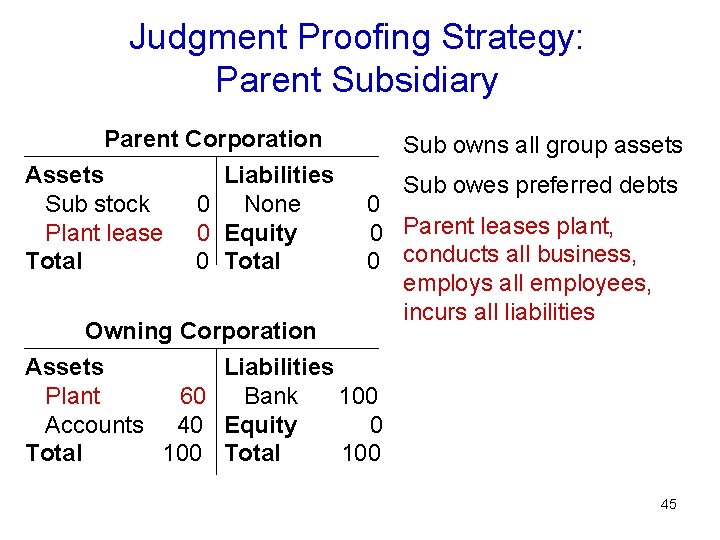 Judgment Proofing Strategy:
Parent Subsidiary

Parent Corporation

| Assets | | Liabilities | |
|---|---|---|---|
| Sub stock | 0 | None | 0 |
| Plant lease | 0 | Equity | 0 |
| Total | 0 | Total | 0 |

Owning Corporation

| Assets | | Liabilities | |
|---|---|---|---|
| Plant | 60 | Bank | 100 |
| Accounts | 40 | Equity | 0 |
| Total | 100 | Total | 100 |

Sub owns all group assets

Sub owes preferred debts

Parent leases plant, conducts all business, employs all employees, incurs all liabilities

45